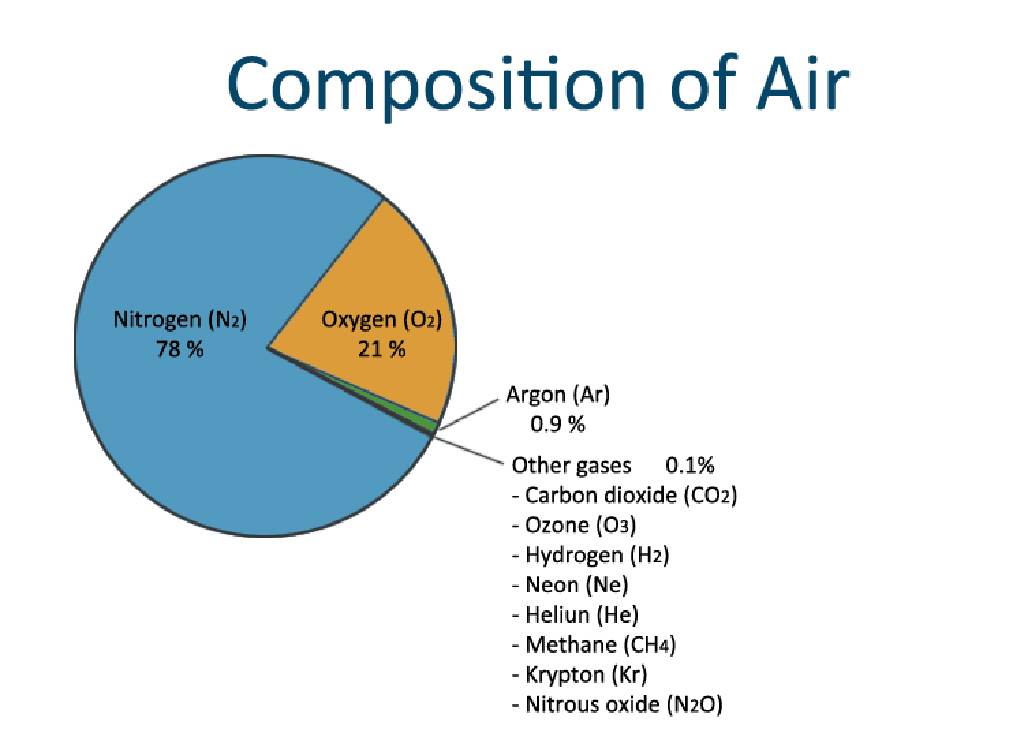 Composition of Air

Nitrogen ($N_2$)
78 %

Oxygen ($O_2$)
21 %

Argon (Ar)
0.9 %

Other gases 0.1%
- Carbon dioxide ($CO_2$)
- Ozone ($O_3$)
- Hydrogen ($H_2$)
- Neon (Ne)
- Heliun (He)
- Methane ($CH_4$)
- Krypton (Kr)
- Nitrous oxide ($N_2O$)